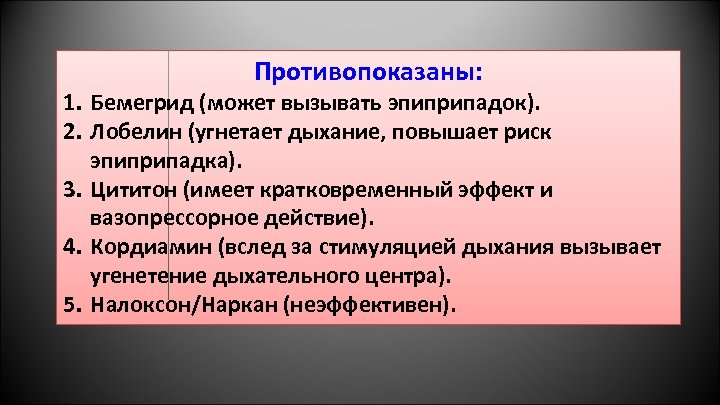 Противопоказаны:

1. Бемегрид (может вызывать эпиприпадок).
2. Лобелин (угнетает дыхание, повышает риск эпиприпадка).
3. Цититон (имеет кратковременный эффект и вазопрессорное действие).
4. Кордиамин (вслед за стимуляцией дыхания вызывает угенетение дыхательного центра).
5. Налоксон/Наркан (неэффективен).